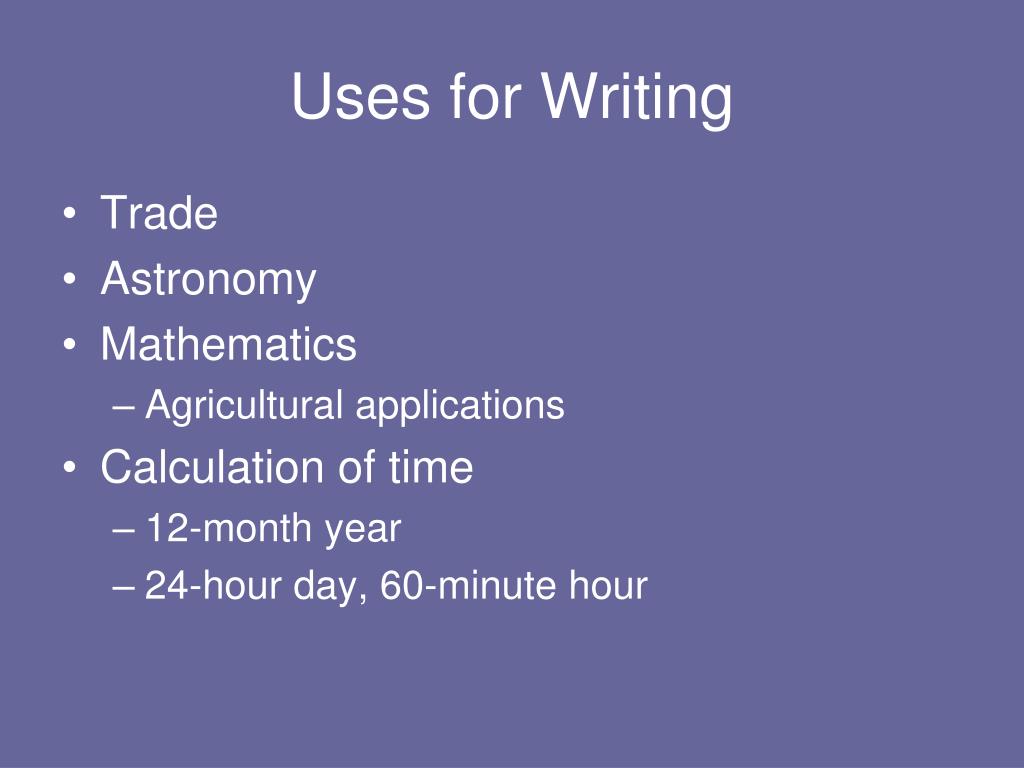 Uses for Writing

• Trade
• Astronomy
• Mathematics
– Agricultural applications
• Calculation of time
– 12-month year
– 24-hour day, 60-minute hour